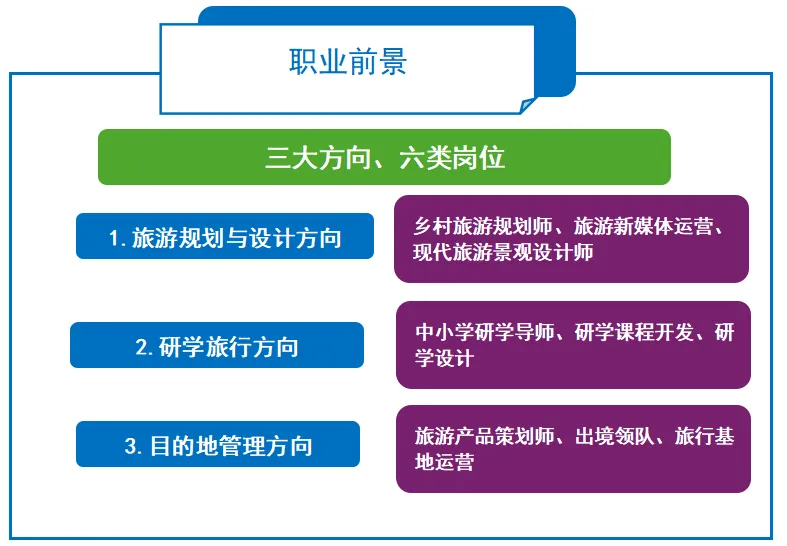 职业前景

三大方向、六类岗位

1. 旅游规划与设计方向

乡村旅游规划师、旅游新媒体运营、现代旅游景观设计师

2. 研学旅行方向

中小学研学导师、研学课程开发、研学设计

3. 目的地管理方向

旅游产品策划师、出境领队、旅行基地运营